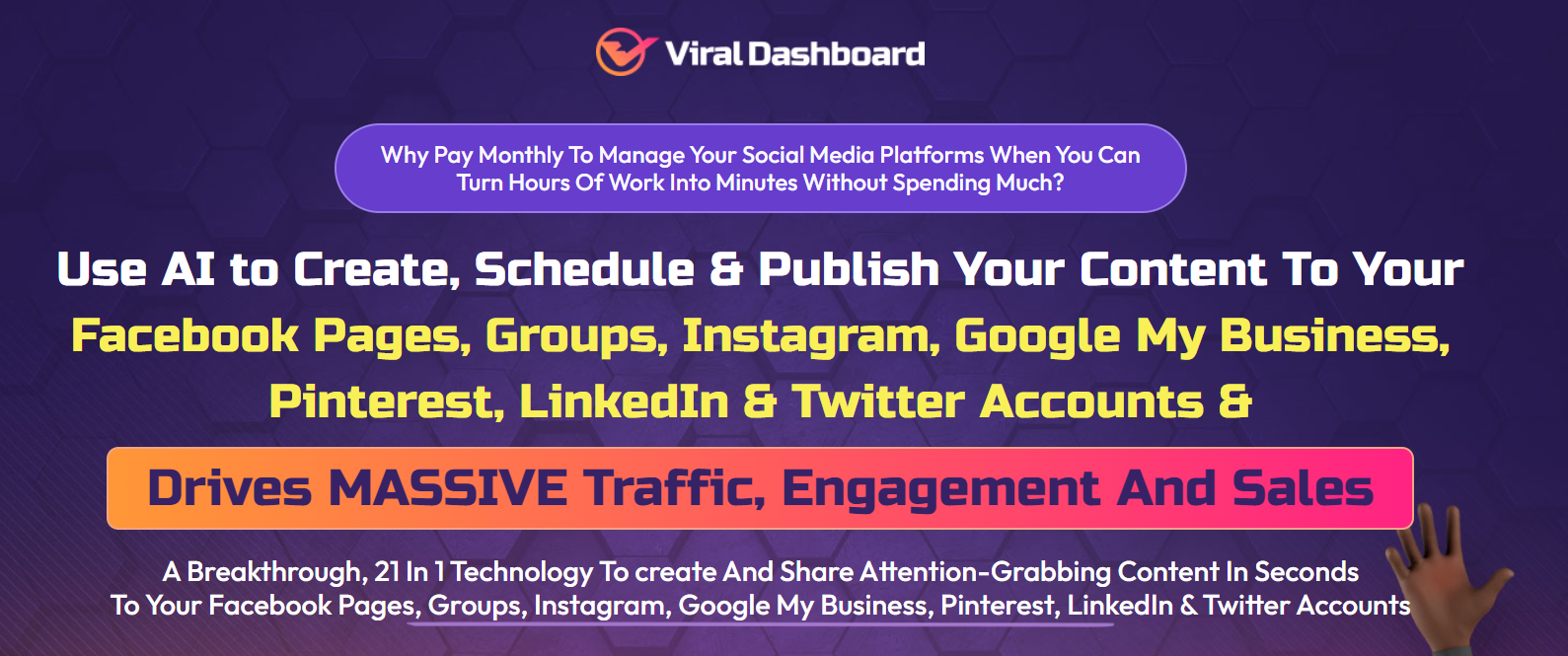 Viral Dashboard

Why Pay Monthly To Manage Your Social Media Platforms When You Can Turn Hours Of Work Into Minutes Without Spending Much?

Use AI to Create, Schedule & Publish Your Content To Your Facebook Pages, Groups, Instagram, Google My Business, Pinterest, LinkedIn & Twitter Accounts &

Drives MASSIVE Traffic, Engagement And Sales

A Breakthrough, 21 In 1 Technology To create And Share Attention-Grabbing Content In Seconds To Your Facebook Pages, Groups, Instagram, Google My Business, Pinterest, LinkedIn & Twitter Accounts